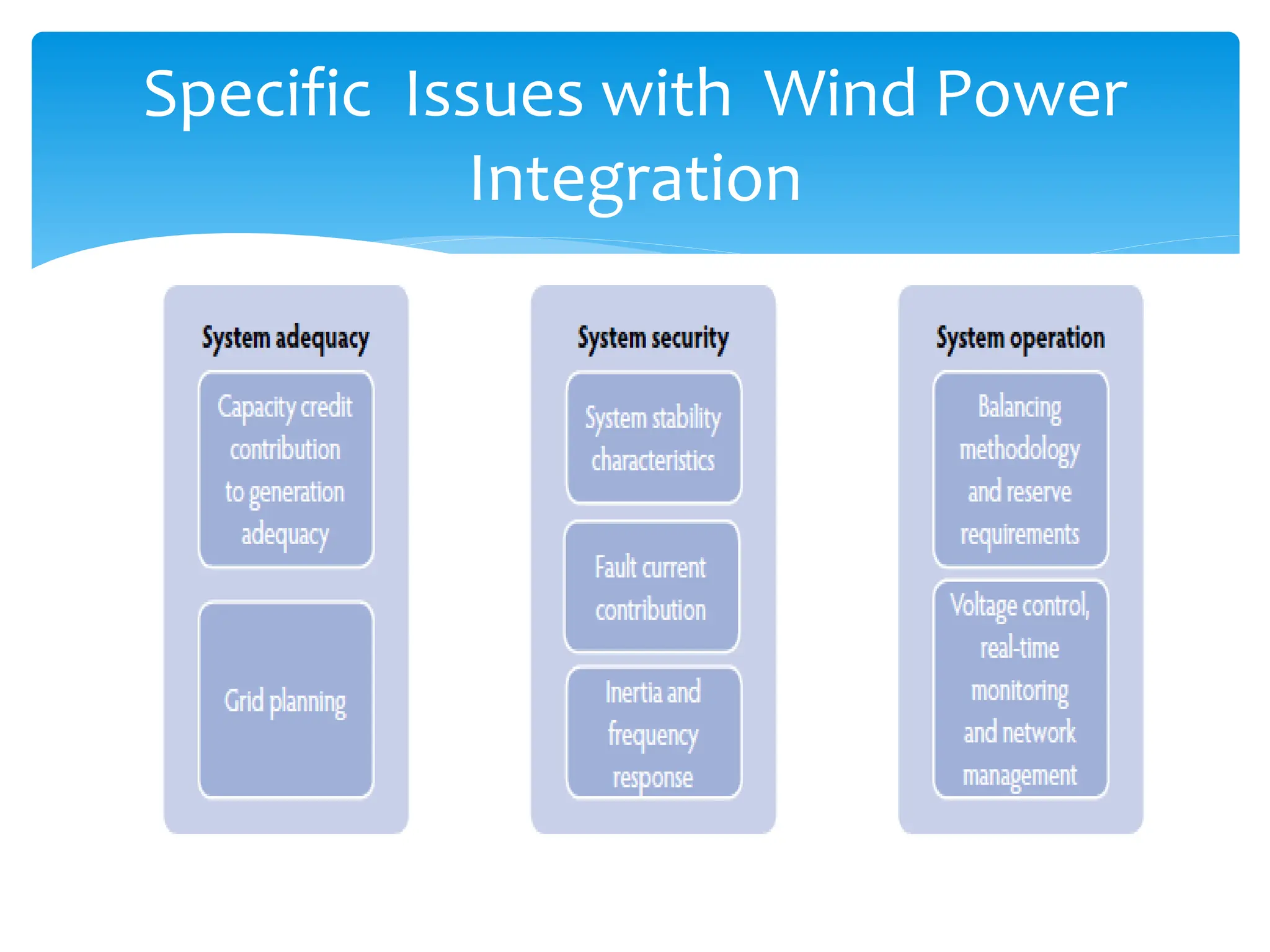 Specific Issues with Wind Power Integration

System adequacy

Capacity credit contribution to generation adequacy

Grid planning

System security

System stability characteristics

Fault current contribution

Inertia and frequency response

System operation

Balancing methodology and reserve requirements

Voltage control, real-time monitoring and network management